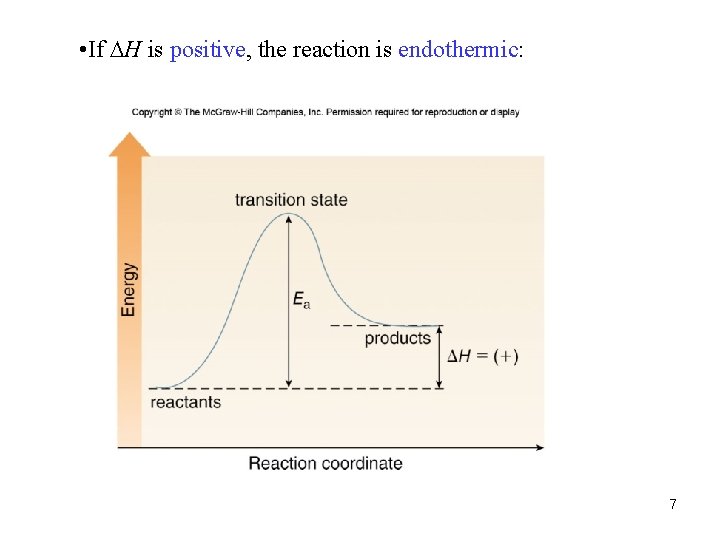 •If $\Delta H$ is positive, the reaction is endothermic:

Copyright © The McGraw-Hill Companies, Inc. Permission required for reproduction or display

Energy

transition state

$E_a$

products

$\Delta H = (+)$

reactants

Reaction coordinate

7